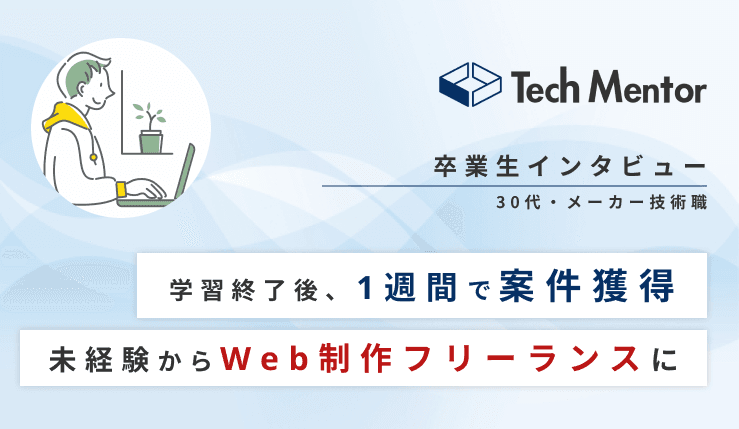 Tech Mentor

卒業生インタビュー

30代・メーカー技術職

学習終了後、1週間で案件獲得

未経験からWeb制作フリーランスに